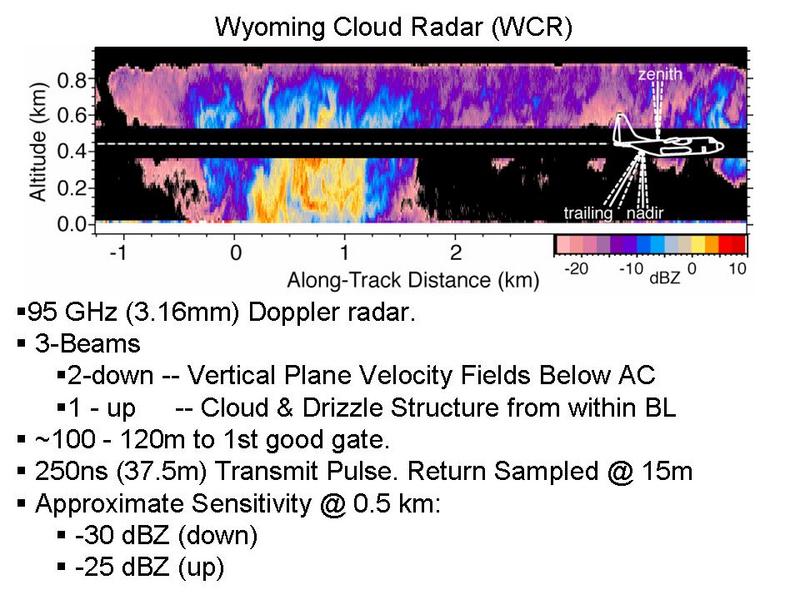 Wyoming Cloud Radar (WCR)

Altitude (km)

0.8
0.6
0.4
0.2
0.0

zenith

trailing nadir

-1 0 1 2

Along-Track Distance (km)

-20 -10 dBZ 0 10

▪95 GHz (3.16mm) Doppler radar.

▪ 3-Beams

▪2-down -- Vertical Plane Velocity Fields Below AC

▪1 - up -- Cloud & Drizzle Structure from within BL

▪ ~100 - 120m to 1st good gate.

▪ 250ns (37.5m) Transmit Pulse. Return Sampled @ 15m

▪ Approximate Sensitivity @ 0.5 km:

▪ -30 dBZ (down)

▪ -25 dBZ (up)